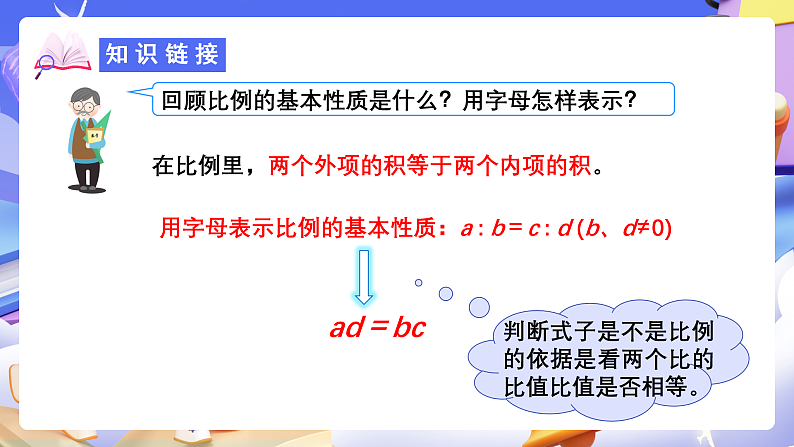 知识链接

回顾比例的基本性质是什么？用字母怎样表示？

在比例里，两个外项的积等于两个内项的积。

用字母表示比例的基本性质：$a:b=c:d$ ($b$、$d\neq0$)

$ad=bc$

判断式子是不是比例的依据是看两个比的比值比值是否相等。